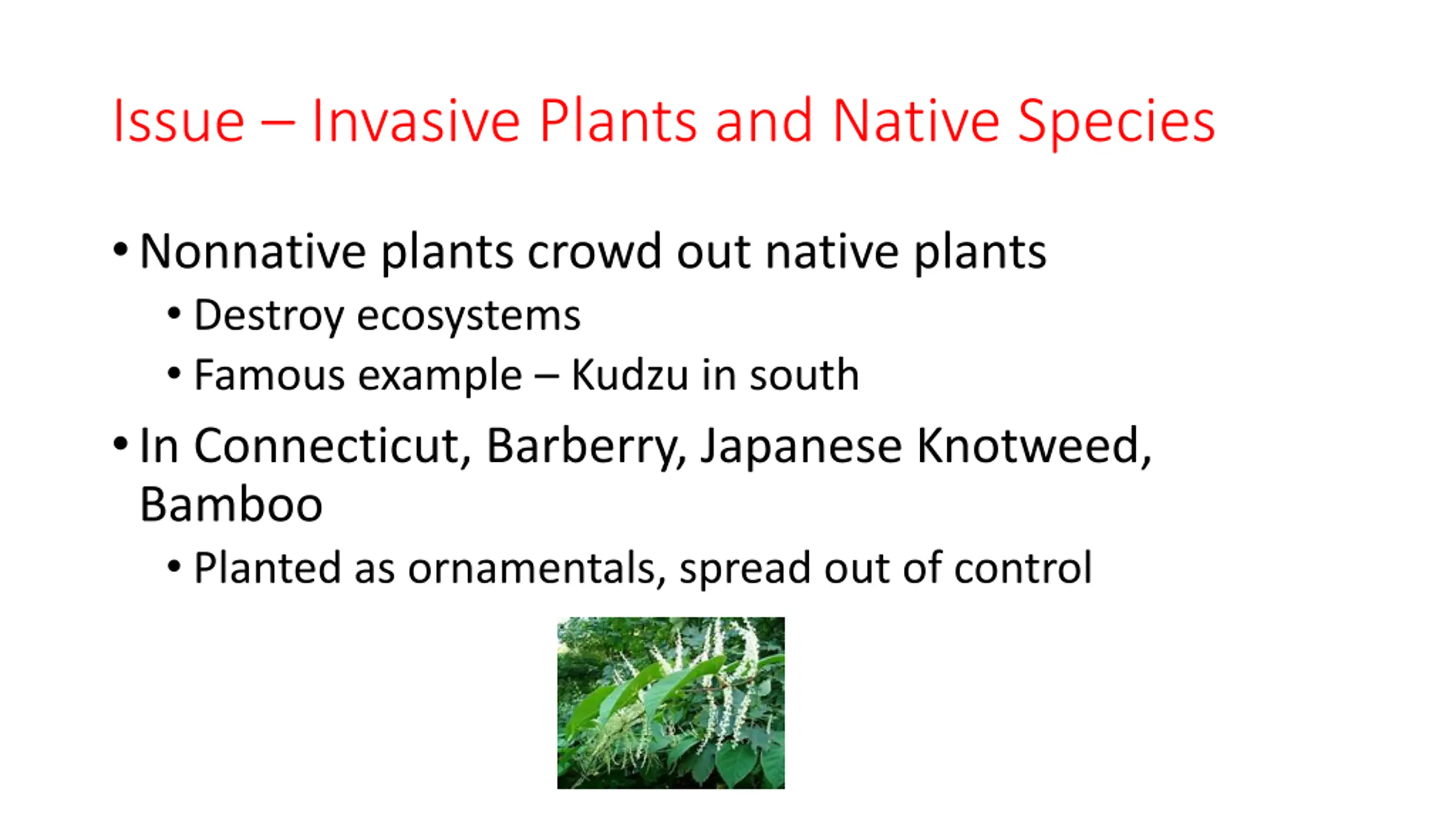 Issue – Invasive Plants and Native Species

• Nonnative plants crowd out native plants
  • Destroy ecosystems
  • Famous example – Kudzu in south
• In Connecticut, Barberry, Japanese Knotweed, Bamboo
  • Planted as ornamentals, spread out of control